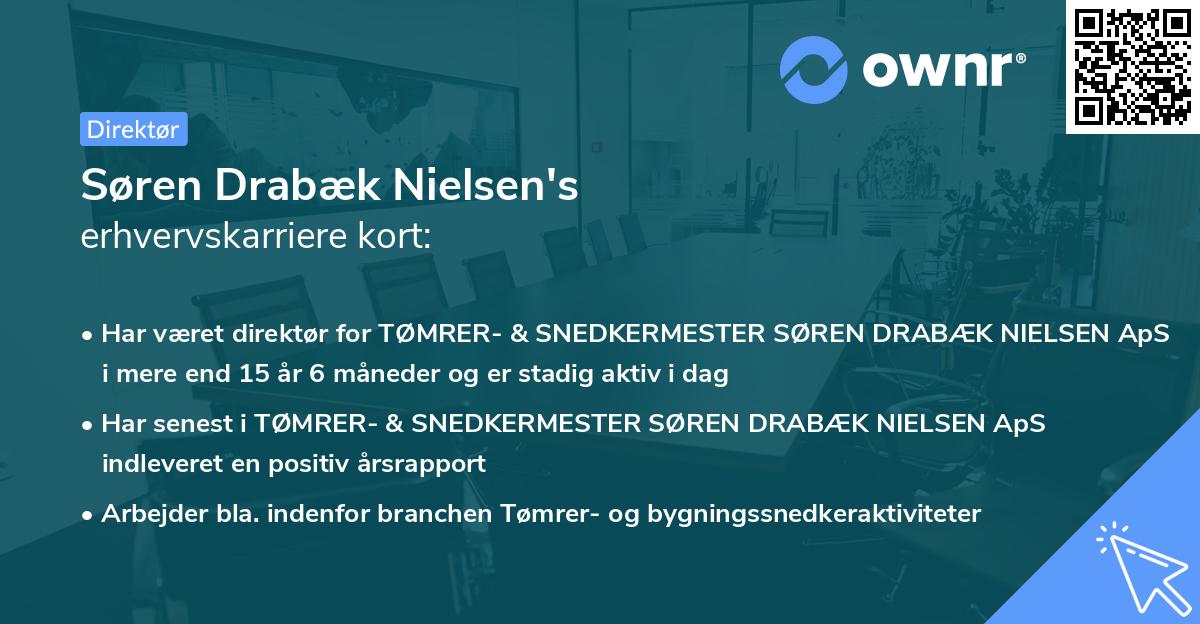 ownr®

Direktør

Søren Drabæk Nielsen's
erhvervskarriere kort:

• Har været direktør for TØMRER- & SNEDKERMESTER SØREN DRABÆK NIELSEN ApS i mere end 15 år 6 måneder og er stadig aktiv i dag

• Har senest i TØMRER- & SNEDKERMESTER SØREN DRABÆK NIELSEN ApS indleveret en positiv årsrapport

• Arbejder bla. indenfor branchen Tømrer- og bygningssnedkeraktiviteter